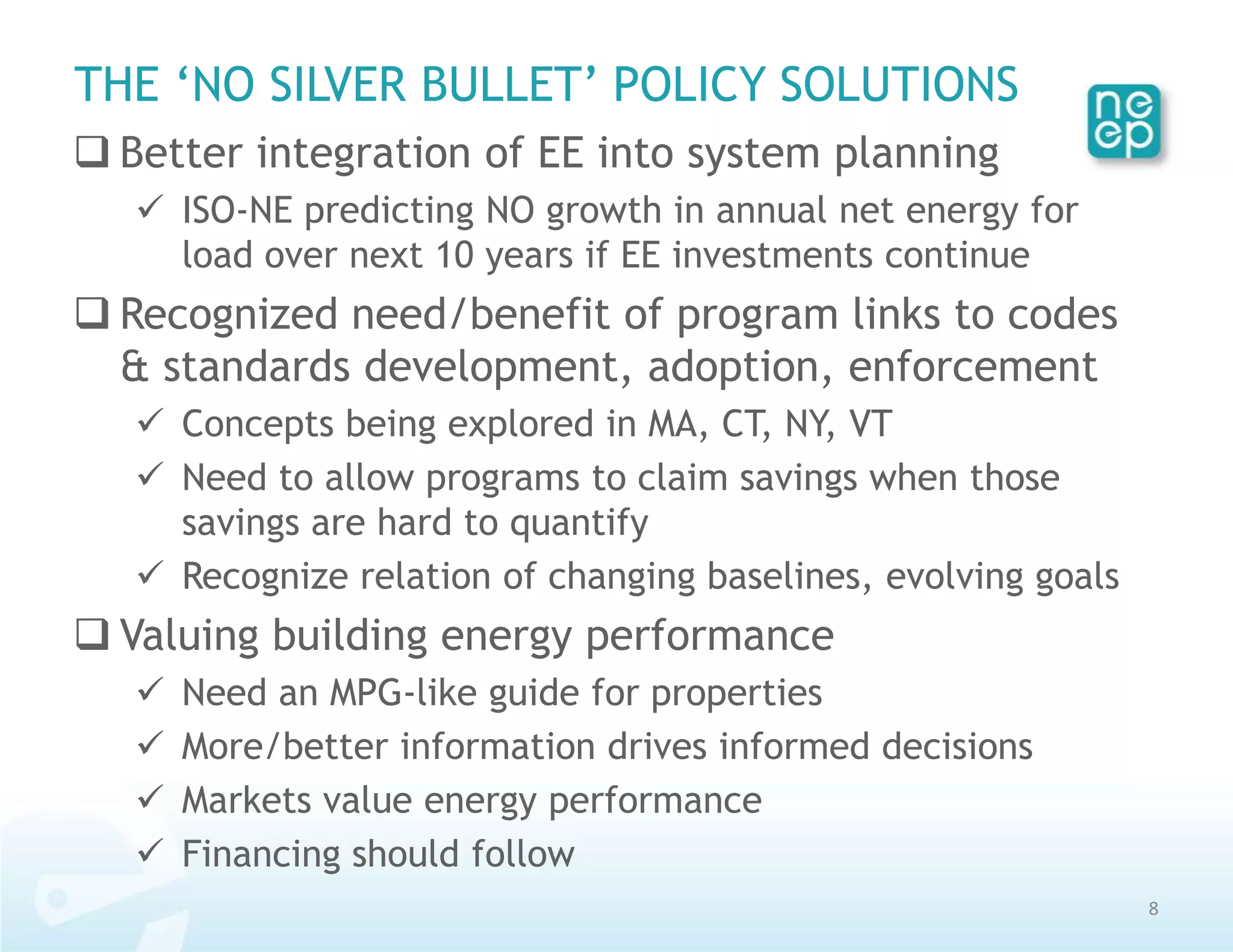 THE ‘NO SILVER BULLET’ POLICY SOLUTIONS

ne ep

❑ Better integration of EE into system planning

✓ ISO-NE predicting NO growth in annual net energy for load over next 10 years if EE investments continue

❑ Recognized need/benefit of program links to codes & standards development, adoption, enforcement

✓ Concepts being explored in MA, CT, NY, VT

✓ Need to allow programs to claim savings when those savings are hard to quantify

✓ Recognize relation of changing baselines, evolving goals

❑ Valuing building energy performance

✓ Need an MPG-like guide for properties

✓ More/better information drives informed decisions

✓ Markets value energy performance

✓ Financing should follow

8